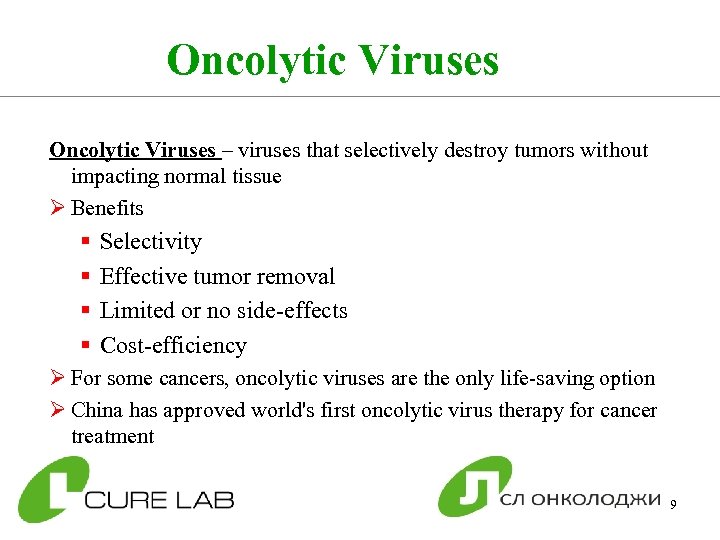 Oncolytic Viruses

Oncolytic Viruses – viruses that selectively destroy tumors without impacting normal tissue

➢ Benefits
▪ Selectivity
▪ Effective tumor removal
▪ Limited or no side-effects
▪ Cost-efficiency

➢ For some cancers, oncolytic viruses are the only life-saving option

➢ China has approved world's first oncolytic virus therapy for cancer treatment

CURE LAB

СЛ ОНКОЛОДЖИ

9